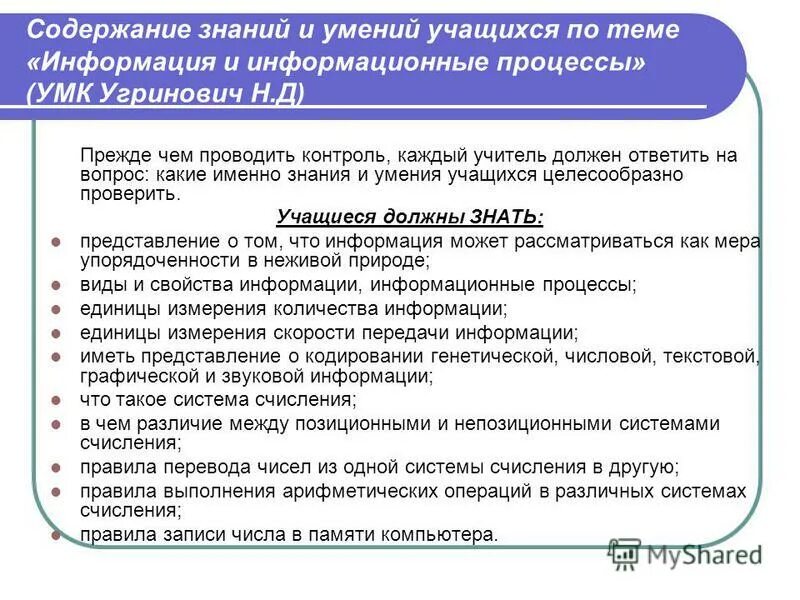 Содержание знаний и умений учащихся по теме «Информация и информационные процессы» (УМК Угринович Н.Д)

Прежде чем проводить контроль, каждый учитель должен ответить на вопрос: какие именно знания и умения учащихся целесообразно проверить.

Учащиеся должны ЗНАТЬ:

- представление о том, что информация может рассматриваться как мера упорядоченности в неживой природе;
- виды и свойства информации, информационные процессы;
- единицы измерения количества информации;
- единицы измерения скорости передачи информации;
- иметь представление о кодировании генетической, числовой, текстовой, графической и звуковой информации;
- что такое система счисления;
- в чем различие между позиционными и непозиционными системами счисления;
- правила перевода чисел из одной системы счисления в другую;
- правила выполнения арифметических операций в различных системах счисления;
- правила записи числа в памяти компьютера.

MyShared